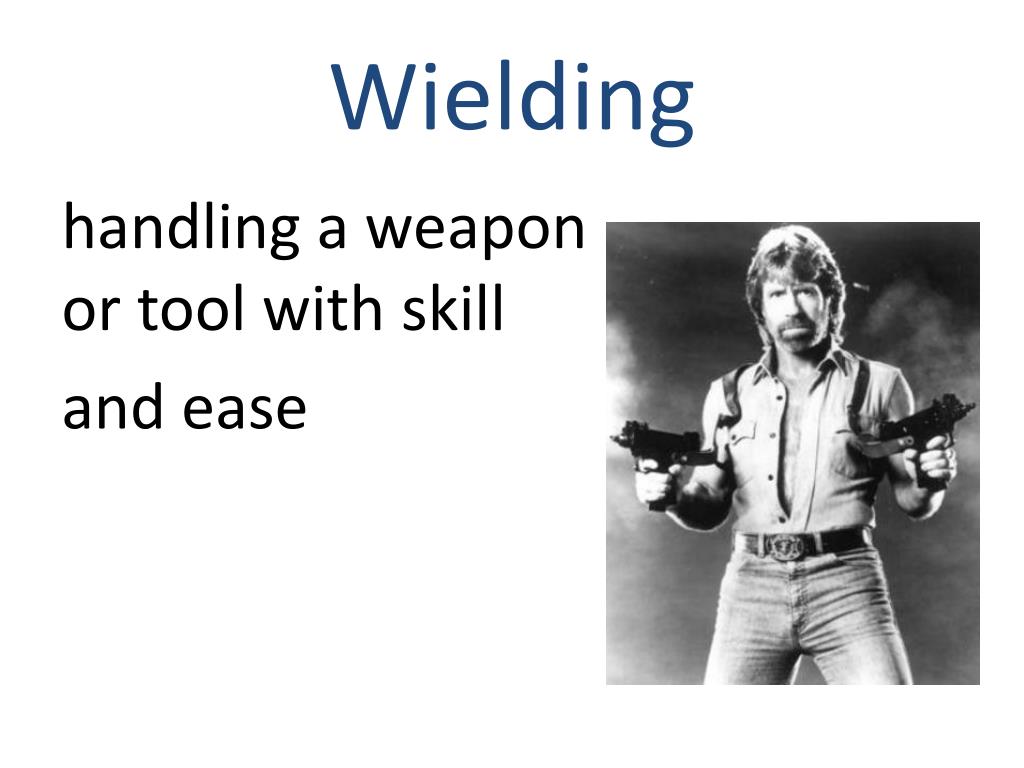 Wielding

handling a weapon or tool with skill

and ease